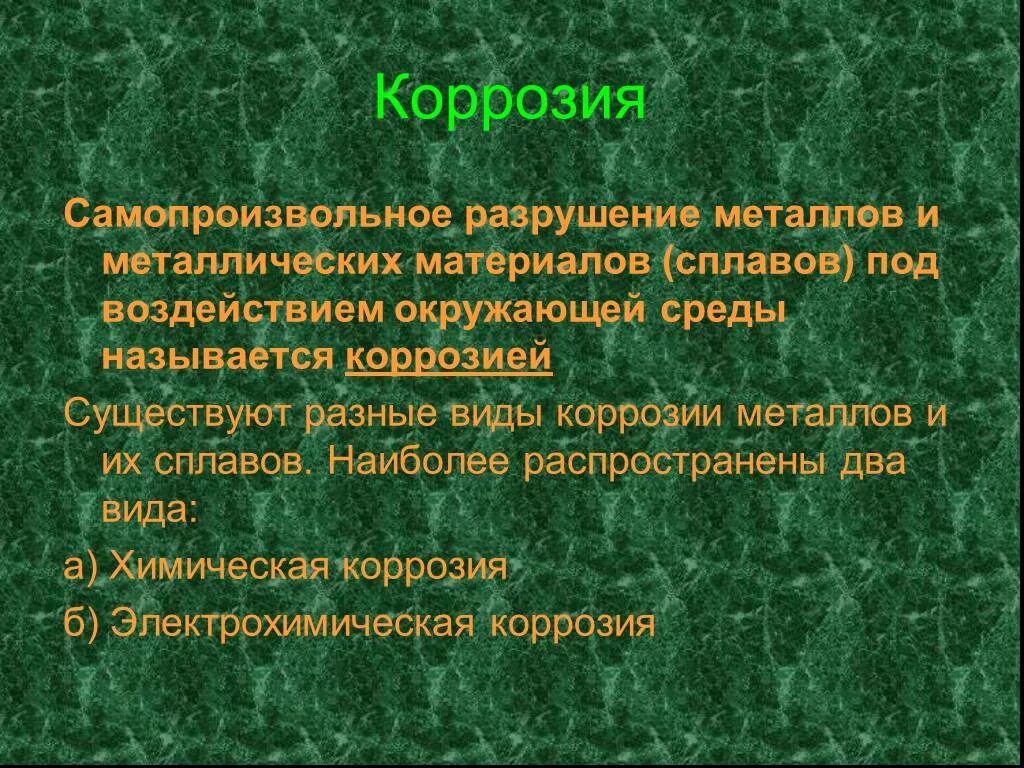 Коррозия

Самопроизвольное разрушение металлов и металлических материалов (сплавов) под воздействием окружающей среды называется коррозией

Существуют разные виды коррозии металлов и их сплавов. Наиболее распространены два вида:

а) Химическая коррозия

б) Электрохимическая коррозия